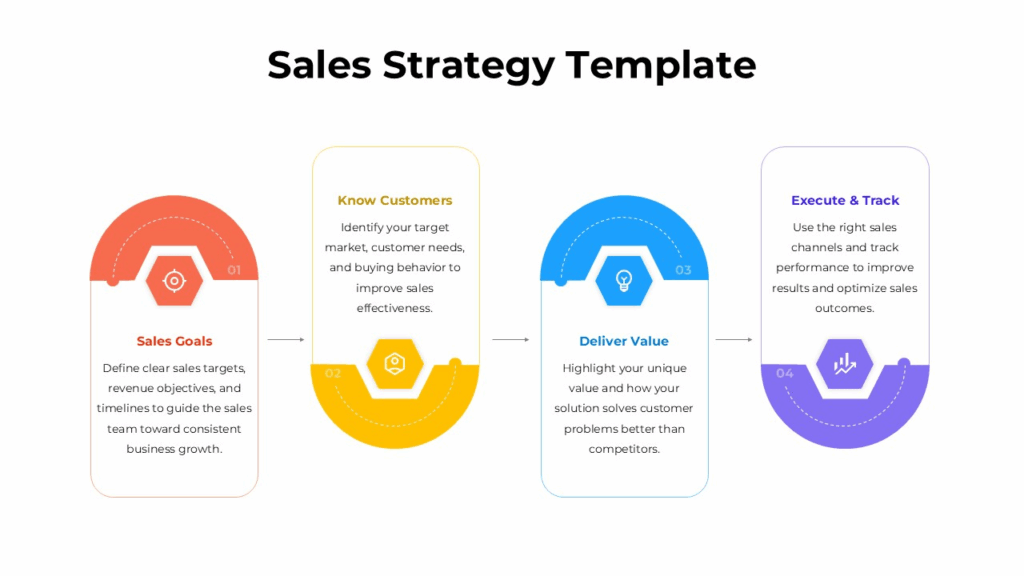 Sales Strategy Template

01

Sales Goals

Define clear sales targets, revenue objectives, and timelines to guide the sales team toward consistent business growth.

Know Customers

Identify your target market, customer needs, and buying behavior to improve sales effectiveness.

02

03

Deliver Value

Highlight your unique value and how your solution solves customer problems better than competitors.

Execute & Track

Use the right sales channels and track performance to improve results and optimize sales outcomes.

04